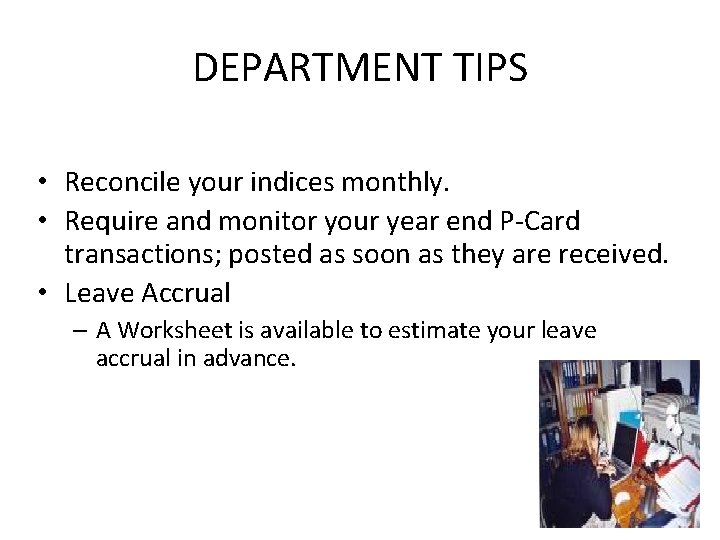 DEPARTMENT TIPS

• Reconcile your indices monthly.
• Require and monitor your year end P-Card transactions; posted as soon as they are received.
• Leave Accrual
– A Worksheet is available to estimate your leave accrual in advance.